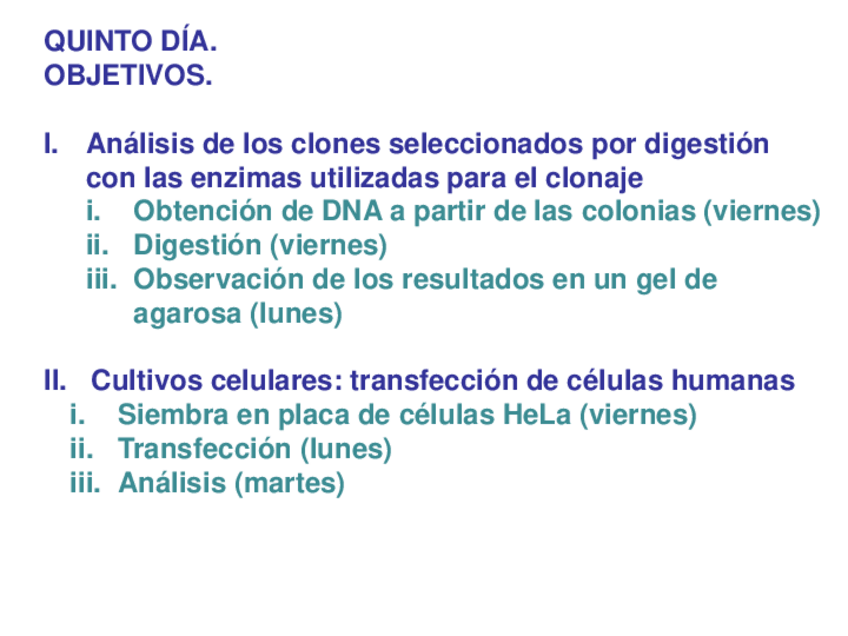 QUINTO DÍA.
OBJETIVOS.

I. Análisis de los clones seleccionados por digestión con las enzimas utilizadas para el clonaje
i. Obtención de DNA a partir de las colonias (viernes)
ii. Digestión (viernes)
iii. Observación de los resultados en un gel de agarosa (lunes)

II. Cultivos celulares: transfección de células humanas
i. Siembra en placa de células HeLa (viernes)
ii. Transfección (lunes)
iii. Análisis (martes)